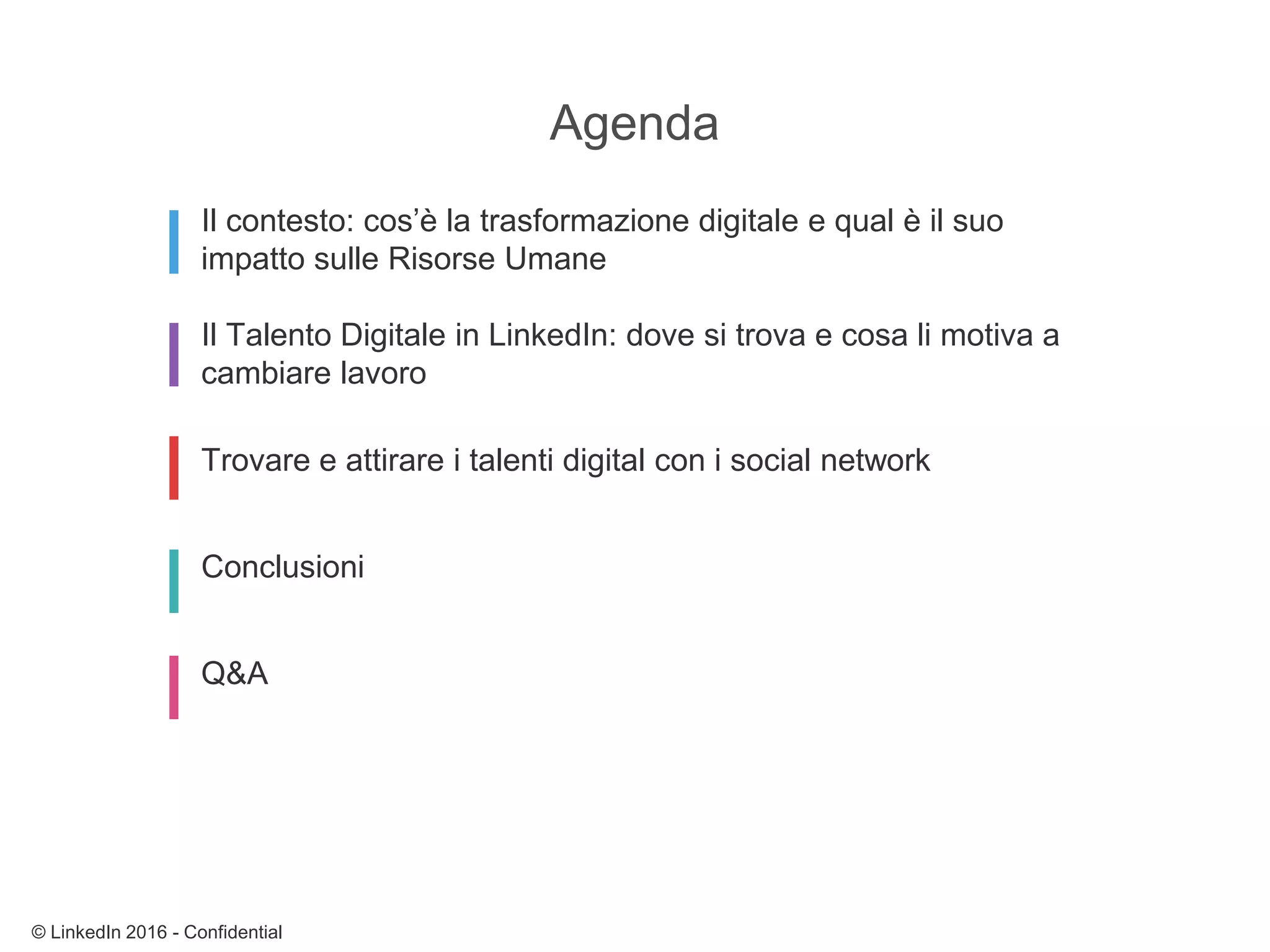 Agenda

Il contesto: cos’è la trasformazione digitale e qual è il suo impatto sulle Risorse Umane

Il Talento Digitale in LinkedIn: dove si trova e cosa li motiva a cambiare lavoro

Trovare e attirare i talenti digital con i social network

Conclusioni

Q&A

© LinkedIn 2016 - Confidential